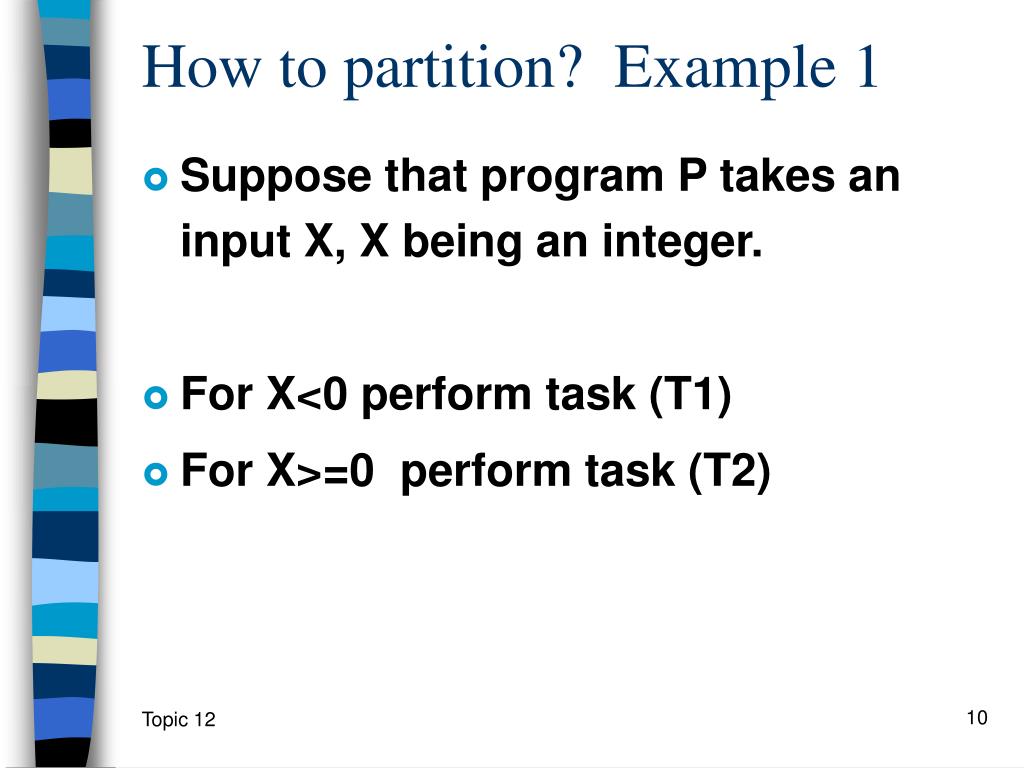 How to partition? Example 1

Suppose that program P takes an input X, X being an integer.

For X<0 perform task (T1)

For X>=0 perform task (T2)

Topic 12

10